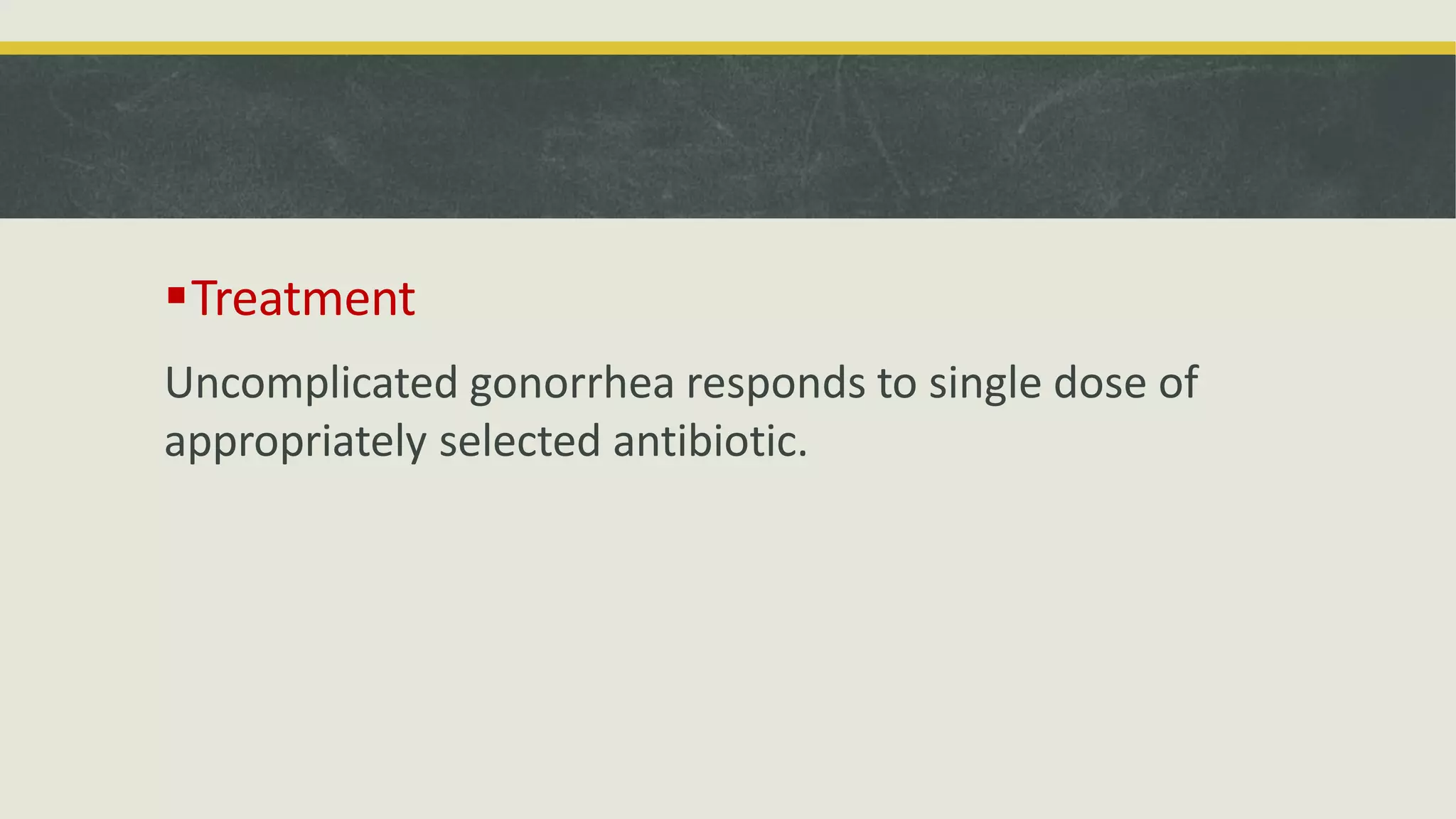 ▪ Treatment

Uncomplicated gonorrhea responds to single dose of appropriately selected antibiotic.